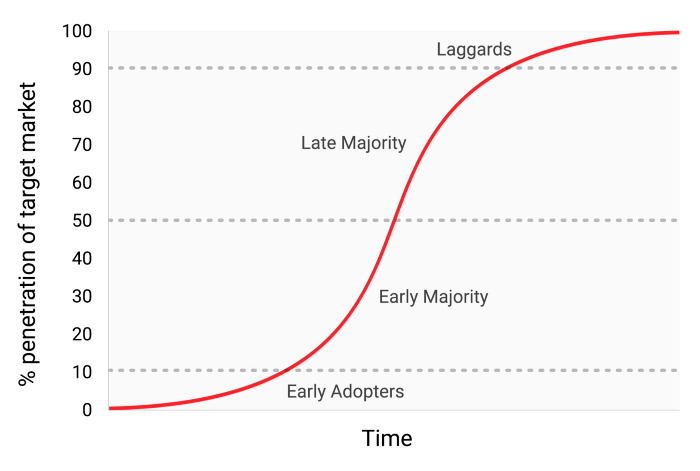 % penetration of target market

100
90
80
70
60
50
40
30
20
10
0

Laggards
Late Majority
Early Majority
Early Adopters

Time